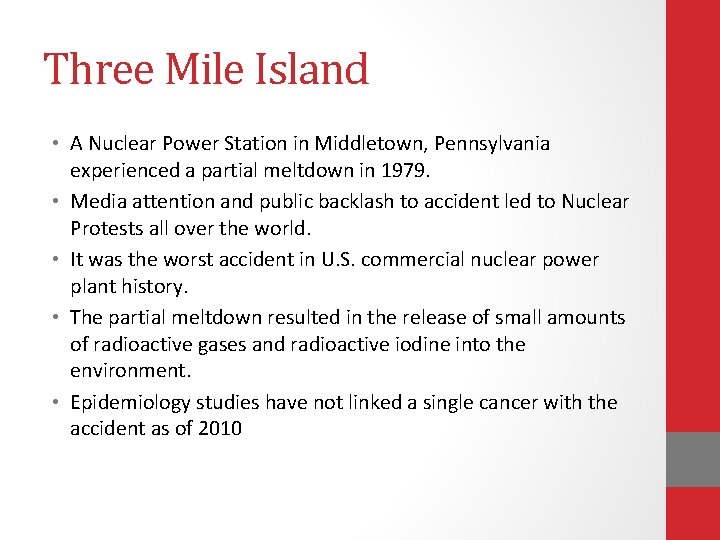 Three Mile Island

• A Nuclear Power Station in Middletown, Pennsylvania experienced a partial meltdown in 1979.
• Media attention and public backlash to accident led to Nuclear Protests all over the world.
• It was the worst accident in U.S. commercial nuclear power plant history.
• The partial meltdown resulted in the release of small amounts of radioactive gases and radioactive iodine into the environment.
• Epidemiology studies have not linked a single cancer with the accident as of 2010